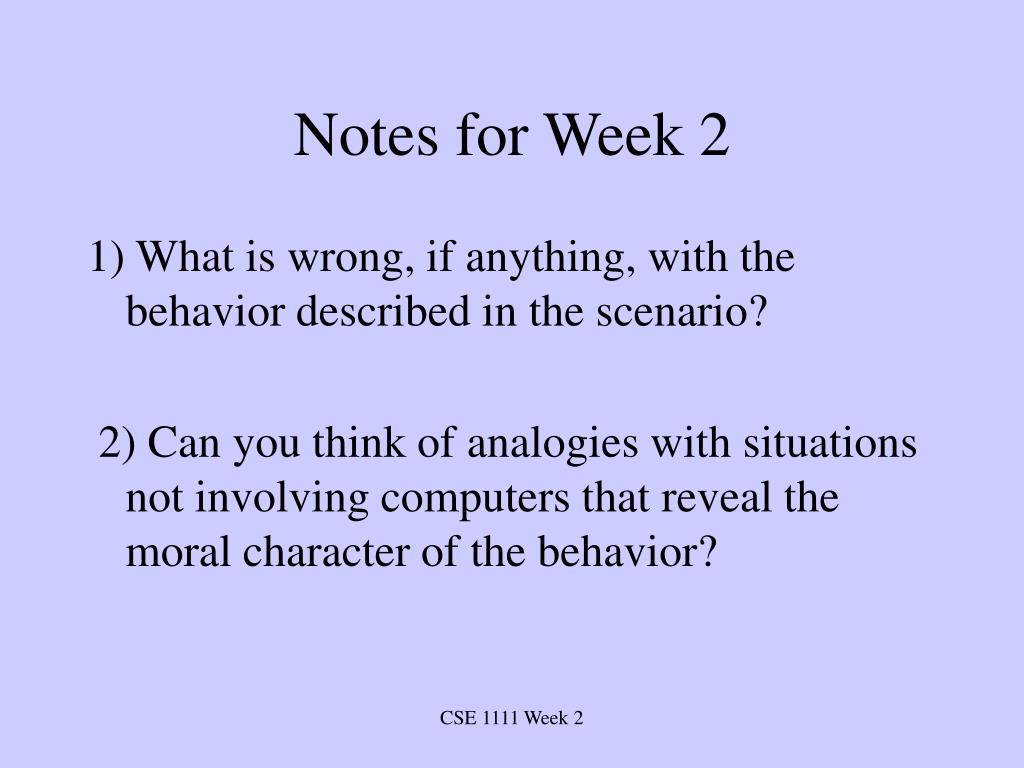 Notes for Week 2

1) What is wrong, if anything, with the behavior described in the scenario?

2) Can you think of analogies with situations not involving computers that reveal the moral character of the behavior?

CSE 1111 Week 2